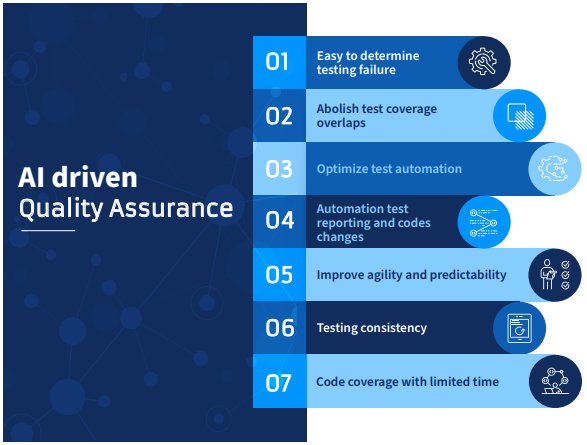 AI driven
Quality Assurance

01 Easy to determine testing failure

02 Abolish test coverage overlaps

03 Optimize test automation

04 Automation test reporting and codes changes

05 Improve agility and predictability

06 Testing consistency

07 Code coverage with limited time